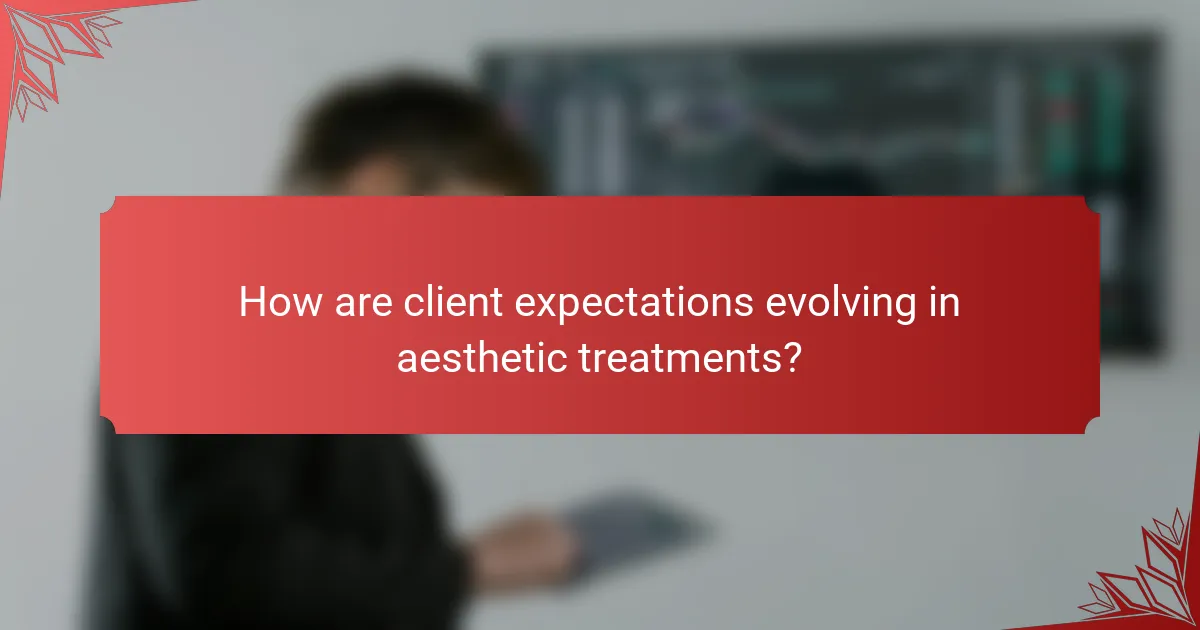 How are client expectations evolving in aesthetic treatments?